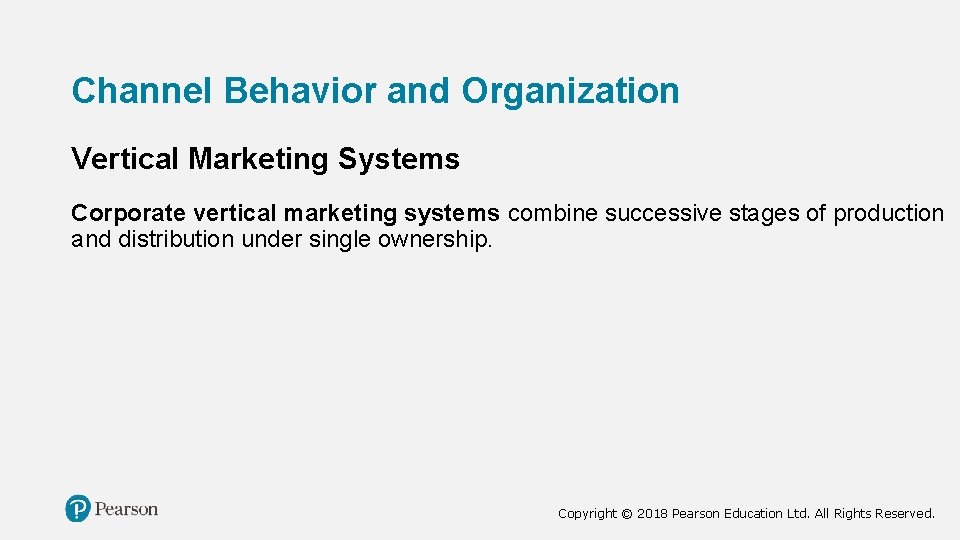 Channel Behavior and Organization

Vertical Marketing Systems

Corporate vertical marketing systems combine successive stages of production and distribution under single ownership.

Pearson

Copyright © 2018 Pearson Education Ltd. All Rights Reserved.